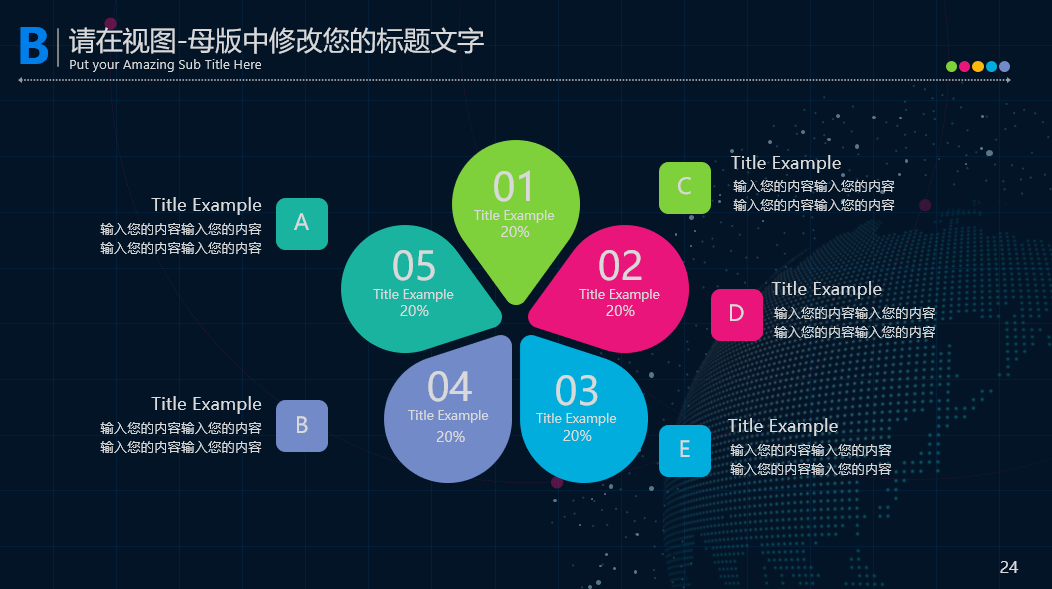 B 请在视图-母版中修改您的标题文字
Put your Amazing Sub Title Here

Title Example
输入您的内容输入您的内容
输入您的内容输入您的内容

A

Title Example
输入您的内容输入您的内容
输入您的内容输入您的内容

B

01
Title Example
20%

02
Title Example
20%

03
Title Example
20%

04
Title Example
20%

05
Title Example
20%

C

Title Example
输入您的内容输入您的内容
输入您的内容输入您的内容

D

Title Example
输入您的内容输入您的内容
输入您的内容输入您的内容

E

Title Example
输入您的内容输入您的内容
输入您的内容输入您的内容

24